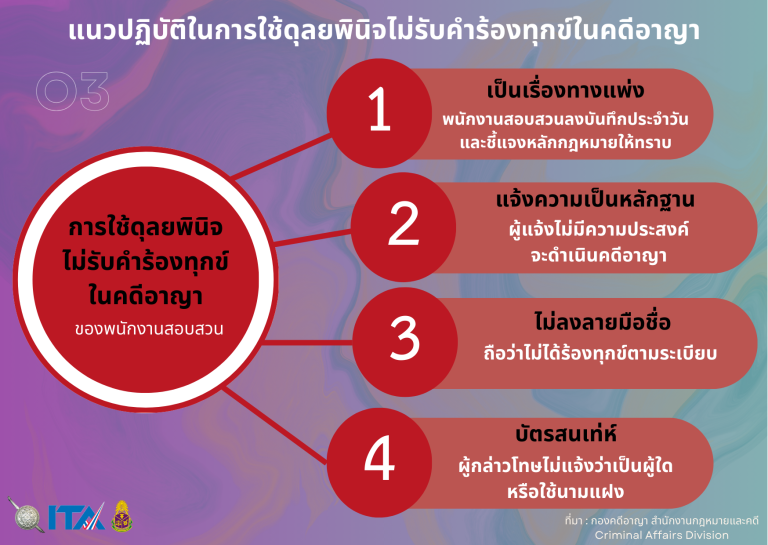 แนวปฏิบัติในการใช้ดุลยพินิจไม่รับคำร้องทุกข์ในคดีอาญา

03

การใช้ดุลยพินิจ ไม่รับคำร้องทุกข์ ในคดีอาญา
ของพนักงานสอบสวน

1
เป็นเรื่องทางแพ่ง
พนักงานสอบสวนลงบันทึกประจำวัน และชี้แจงหลักกฎหมายให้ทราบ

2
แจ้งความเป็นหลักฐาน
ผู้แจ้งไม่มีความประสงค์ จะดำเนินคดีอาญา

3
ไม่ลงลายมือชื่อ
ถือว่าไม่ได้ร้องทุกข์ตามระเบียบ

4
บัตรสนเท่ห์
ผู้กล่าวโทษไม่แจ้งว่าเป็นผู้ใด หรือใช้นามแฝง

ITA

ที่มา : กองคดีอาญา สำนักงานกฎหมายและคดี
Criminal Affairs Division